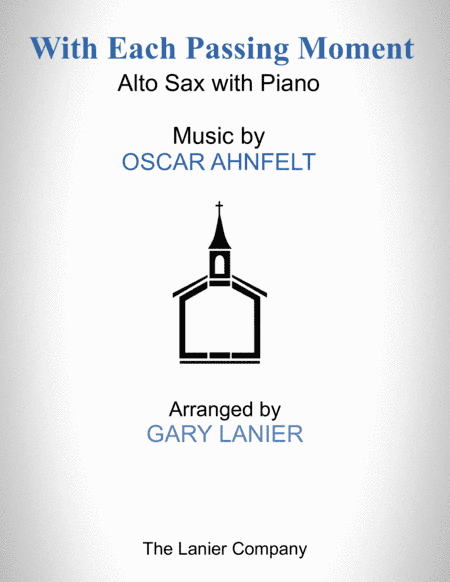 With Each Passing Moment
Alto Sax with Piano

Music by
OSCAR AHNFELT

Arranged by
GARY LANIER

The Lanier Company